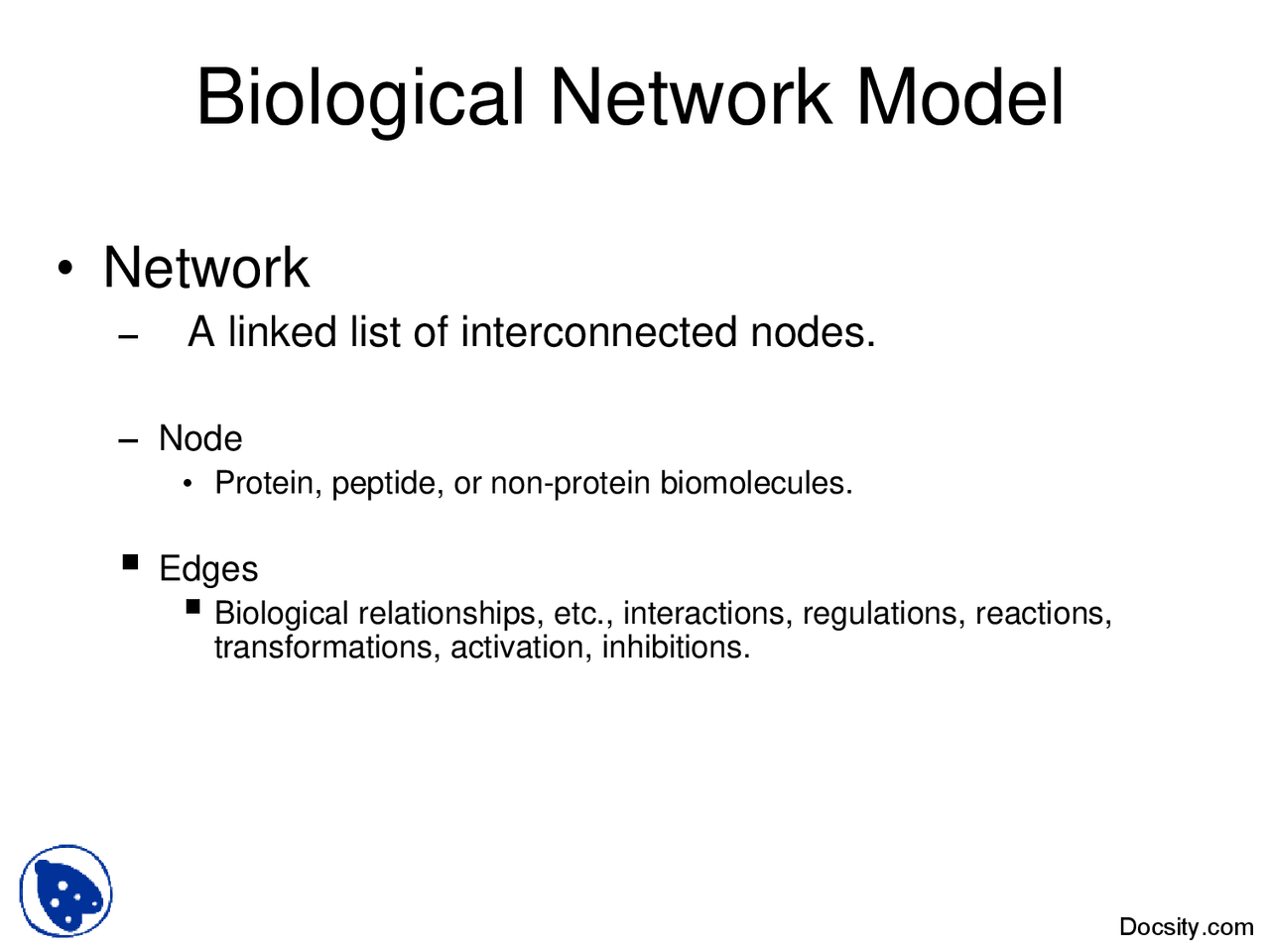 Biological Network Model

• Network

– A linked list of interconnected nodes.

– Node

• Protein, peptide, or non-protein biomolecules.

▪ Edges

▪ Biological relationships, etc., interactions, regulations, reactions, transformations, activation, inhibitions.

Docsity.com